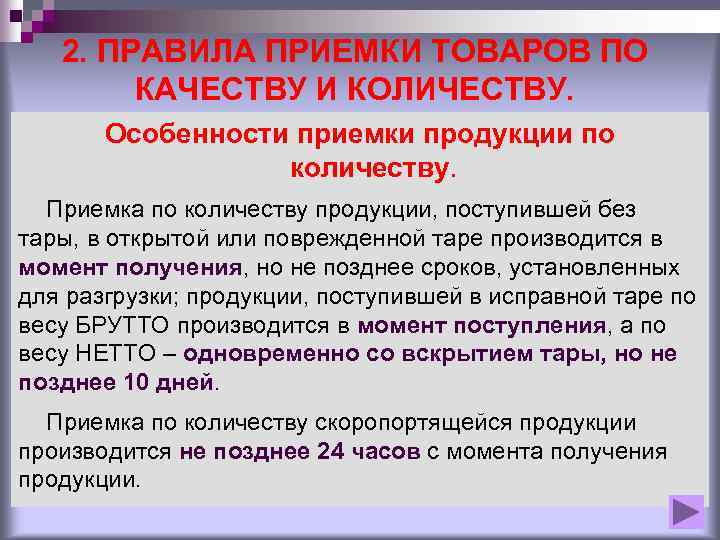 2. ПРАВИЛА ПРИЕМКИ ТОВАРОВ ПО КАЧЕСТВУ И КОЛИЧЕСТВУ.

Особенности приемки продукции по количеству.

Приемка по количеству продукции, поступившей без тары, в открытой или поврежденной таре производится в момент получения, но не позднее сроков, установленных для разгрузки; продукции, поступившей в исправной таре по весу БРУТТО производится в момент поступления, а по весу НЕТТО – одновременно со вскрытием тары, но не позднее 10 дней.

Приемка по количеству скоропортящейся продукции производится не позднее 24 часов с момента получения продукции.